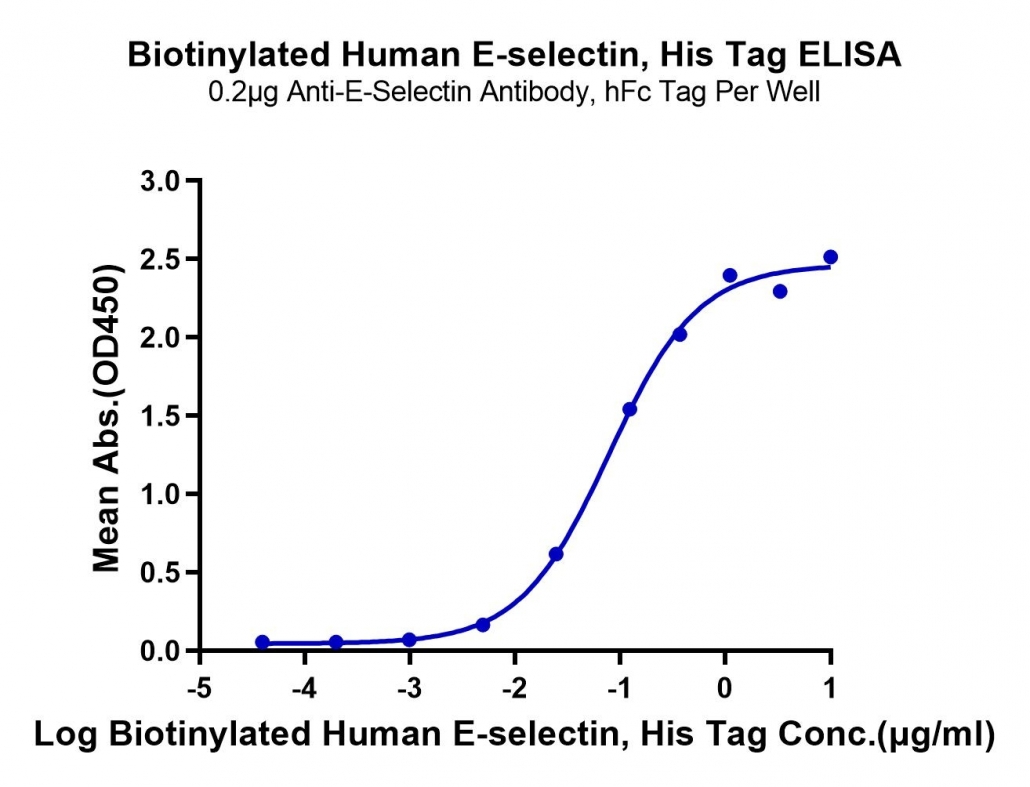 Biotinylated Human E-selectin, His Tag ELISA
0.2μg Anti-E-Selectin Antibody, hFc Tag Per Well

Mean Abs.(OD450)
3.0
2.5
2.0
1.5
1.0
0.5
0.0

-5
-4
-3
-2
-1
0
1

Log Biotinylated Human E-selectin, His Tag Conc.(μg/ml)